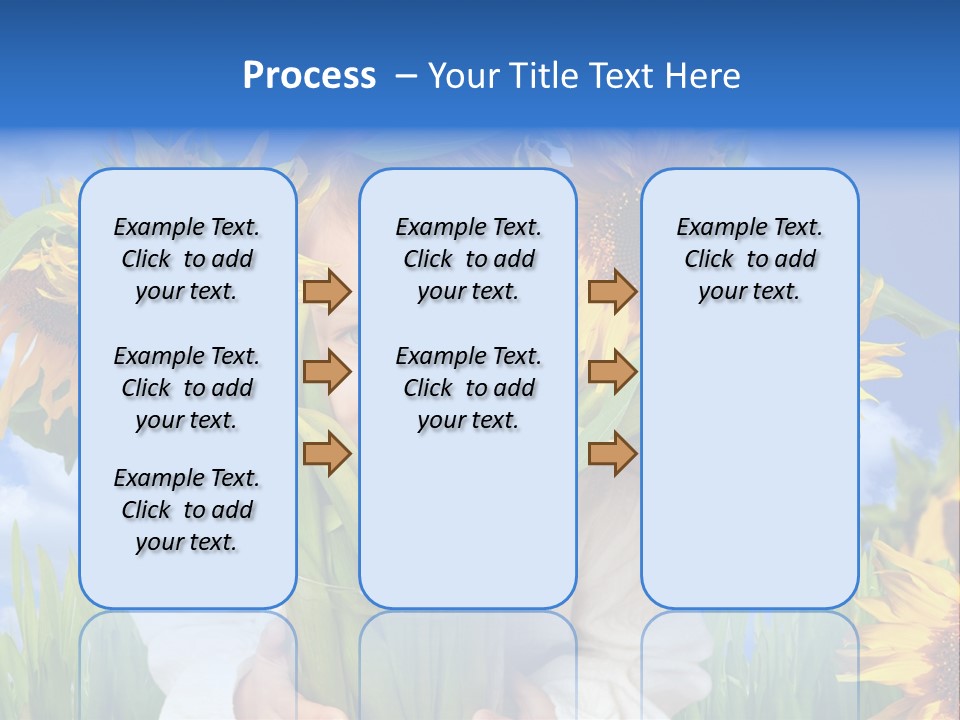 Process – Your Title Text Here

Example Text. Click to add your text.

Example Text. Click to add your text.

Example Text. Click to add your text.

Example Text. Click to add your text.

Example Text. Click to add your text.

Example Text. Click to add your text.